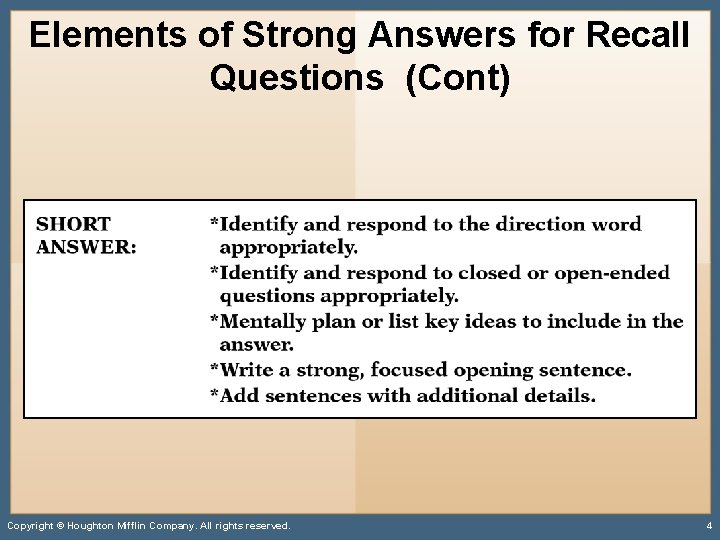 Elements of Strong Answers for Recall Questions (Cont)

SHORT ANSWER:

*Identify and respond to the direction word appropriately.

*Identify and respond to closed or open-ended questions appropriately.

*Mentally plan or list key ideas to include in the answer.

*Write a strong, focused opening sentence.

*Add sentences with additional details.

Copyright © Houghton Mifflin Company. All rights reserved.

4